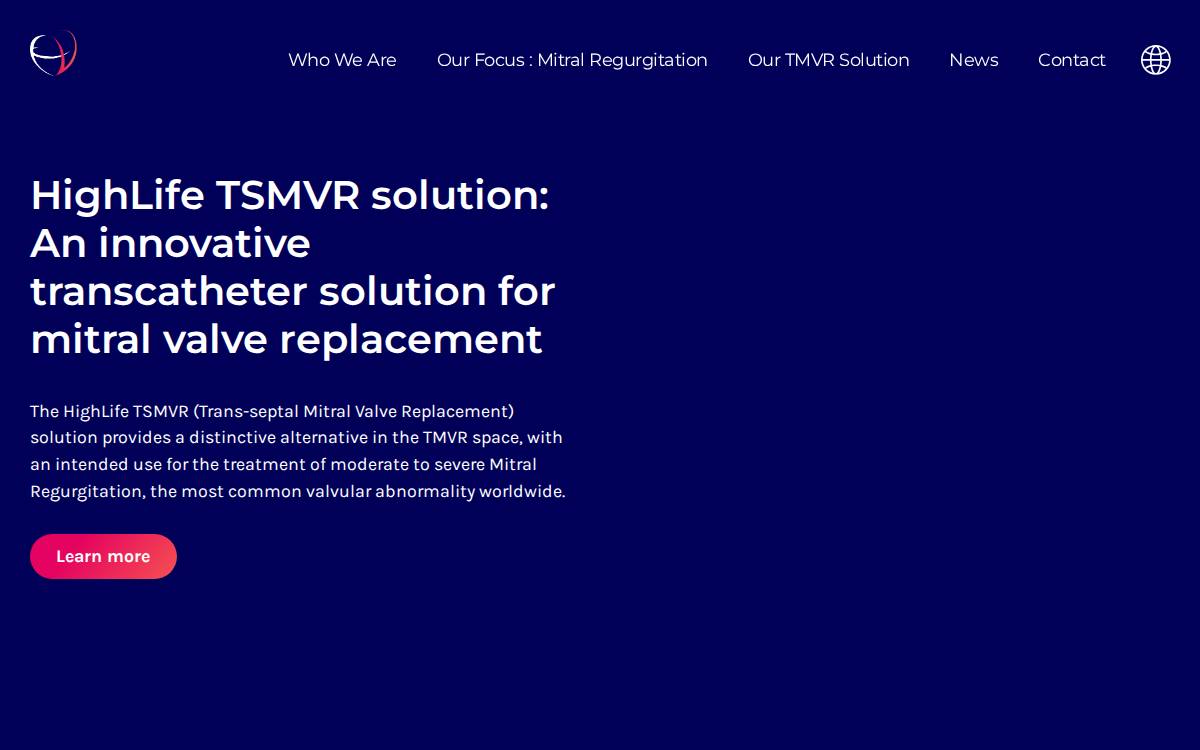 Who We Are Our Focus : Mitral Regurgitation Our TMVR Solution News Contact

HighLife TSMVR solution: An innovative transcatheter solution for mitral valve replacement

The HighLife TSMVR (Trans-septal Mitral Valve Replacement) solution provides a distinctive alternative in the TMVR space, with an intended use for the treatment of moderate to severe Mitral Regurgitation, the most common valvular abnormality worldwide.

Learn more